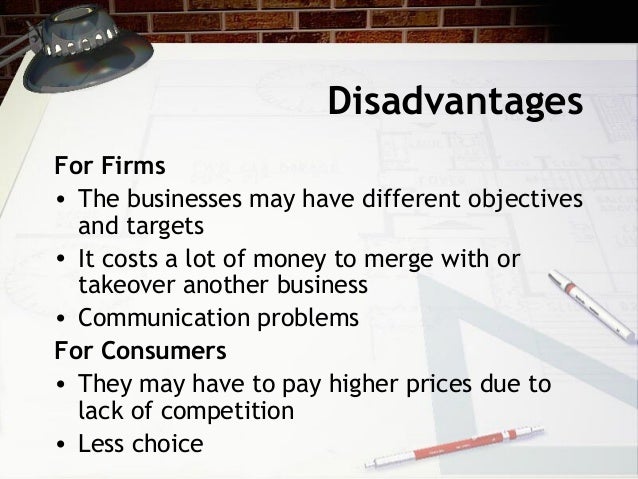 Disadvantages

For Firms

• The businesses may have different objectives and targets

• It costs a lot of money to merge with or takeover another business

• Communication problems

For Consumers

• They may have to pay higher prices due to lack of competition

• Less choice